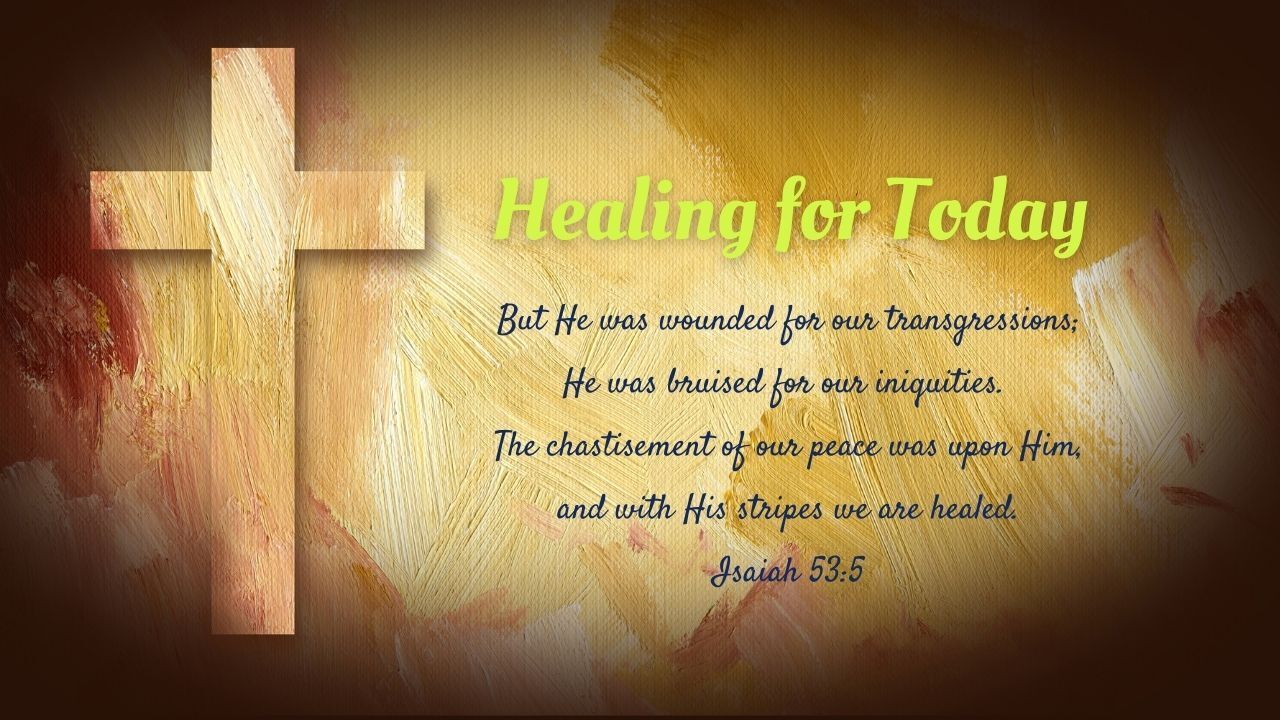 Healing for Today

But He was wounded for our transgressions;
He was bruised for our iniquities.
The chastisement of our peace was upon Him,
and with His stripes we are healed.
Isaiah 53:5